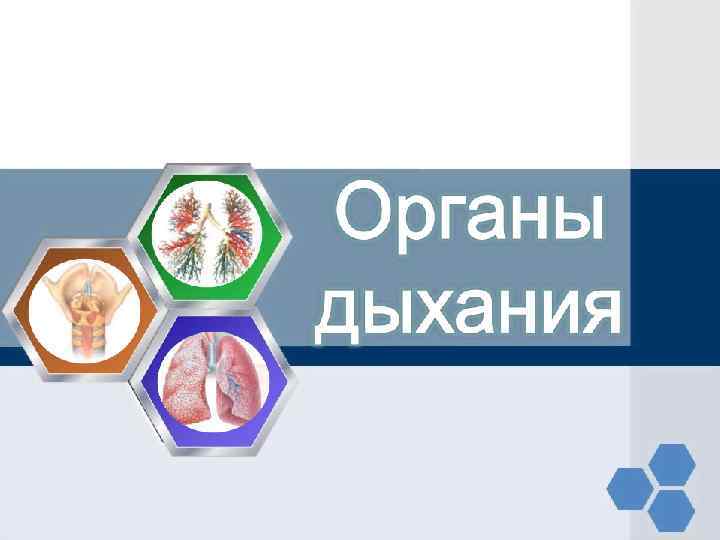 Органы дыхания